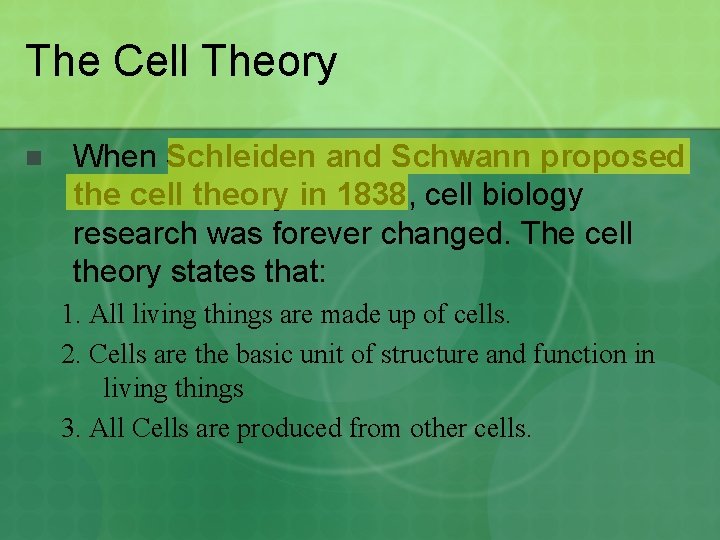 The Cell Theory

When Schleiden and Schwann proposed the cell theory in 1838, cell biology research was forever changed. The cell theory states that:

1. All living things are made up of cells.
2. Cells are the basic unit of structure and function in living things
3. All Cells are produced from other cells.